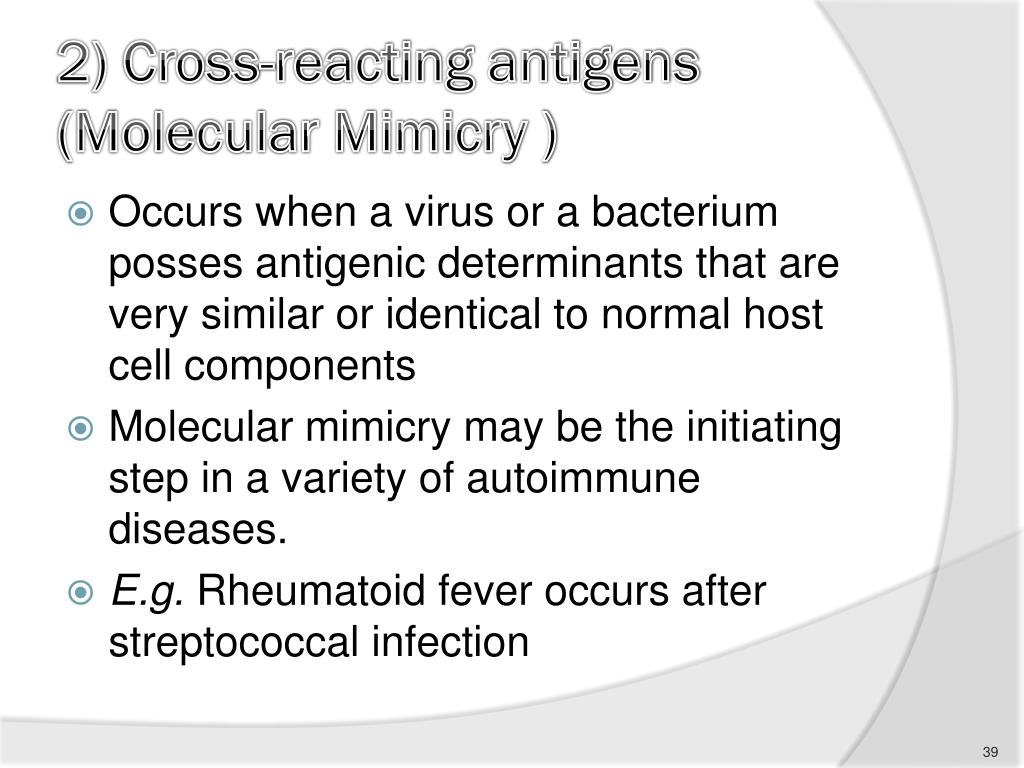 2) Cross-reacting antigens (Molecular Mimicry )

Occurs when a virus or a bacterium posses antigenic determinants that are very similar or identical to normal host cell components

Molecular mimicry may be the initiating step in a variety of autoimmune diseases.

E.g. Rheumatoid fever occurs after streptococcal infection

39